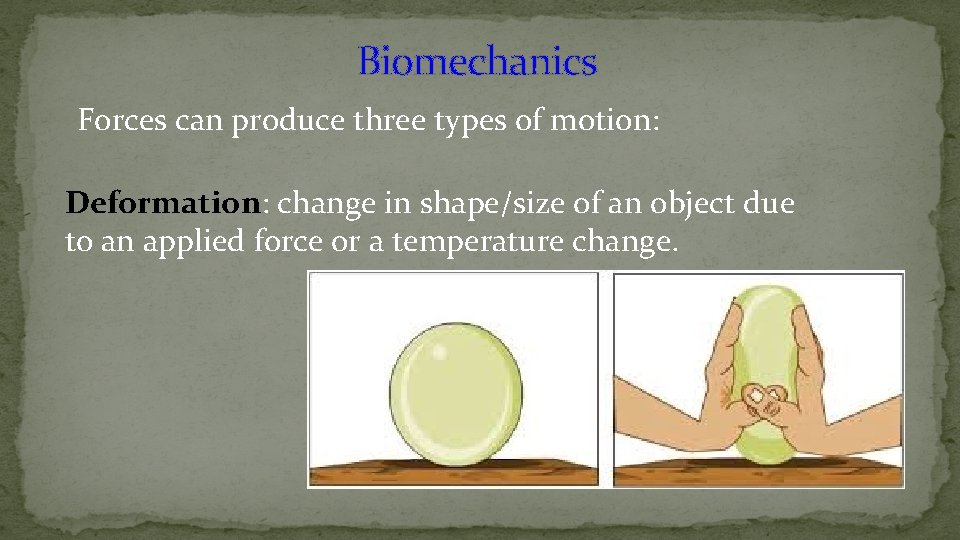 Biomechanics

Forces can produce three types of motion:

Deformation: change in shape/size of an object due to an applied force or a temperature change.